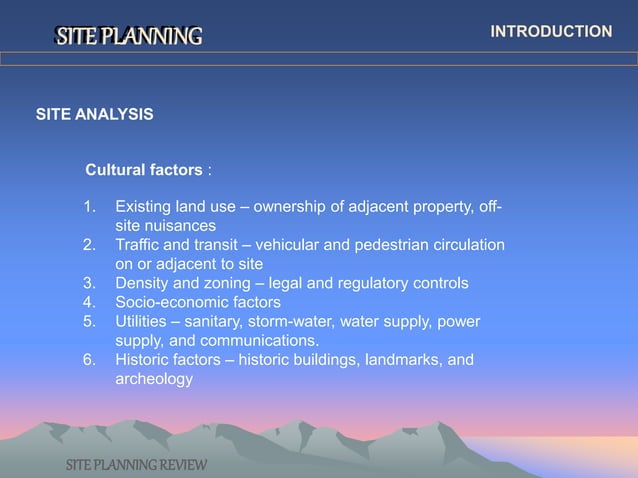 SITE PLANNING

INTRODUCTION

SITE ANALYSIS

Cultural factors :

1. Existing land use – ownership of adjacent property, off-site nuisances
2. Traffic and transit – vehicular and pedestrian circulation on or adjacent to site
3. Density and zoning – legal and regulatory controls
4. Socio-economic factors
5. Utilities – sanitary, storm-water, water supply, power supply, and communications.
6. Historic factors – historic buildings, landmarks, and archeology

SITE PLANNING REVIEW